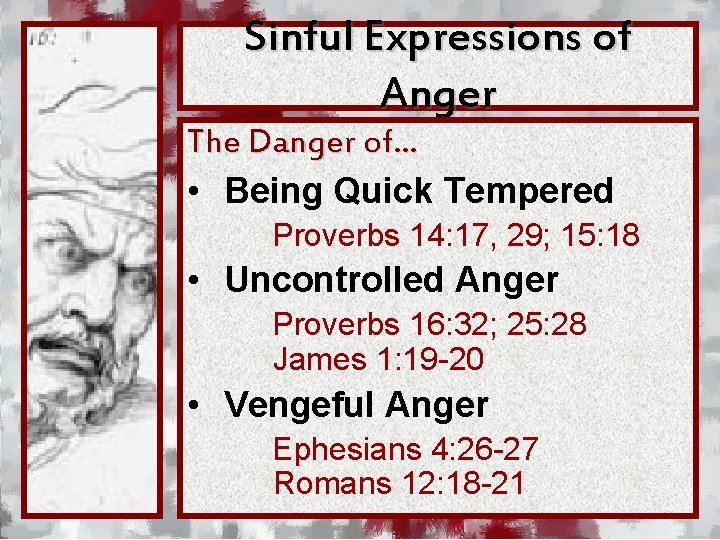 Sinful Expressions of Anger

The Danger of…

• Being Quick Tempered

Proverbs 14:17, 29; 15:18

• Uncontrolled Anger

Proverbs 16:32; 25:28
James 1:19-20

• Vengeful Anger

Ephesians 4:26-27
Romans 12:18-21